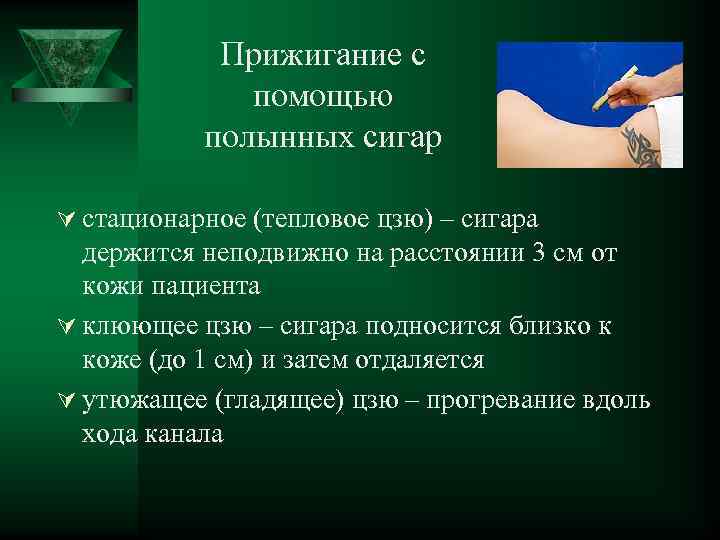 Прижигание с помощью полынных сигар

стационарное (тепловое цзю) – сигара держится неподвижно на расстоянии 3 см от кожи пациента

клюющее цзю – сигара подносится близко к коже (до 1 см) и затем отдаляется

утюжащее (гладящее) цзю – прогревание вдоль хода канала